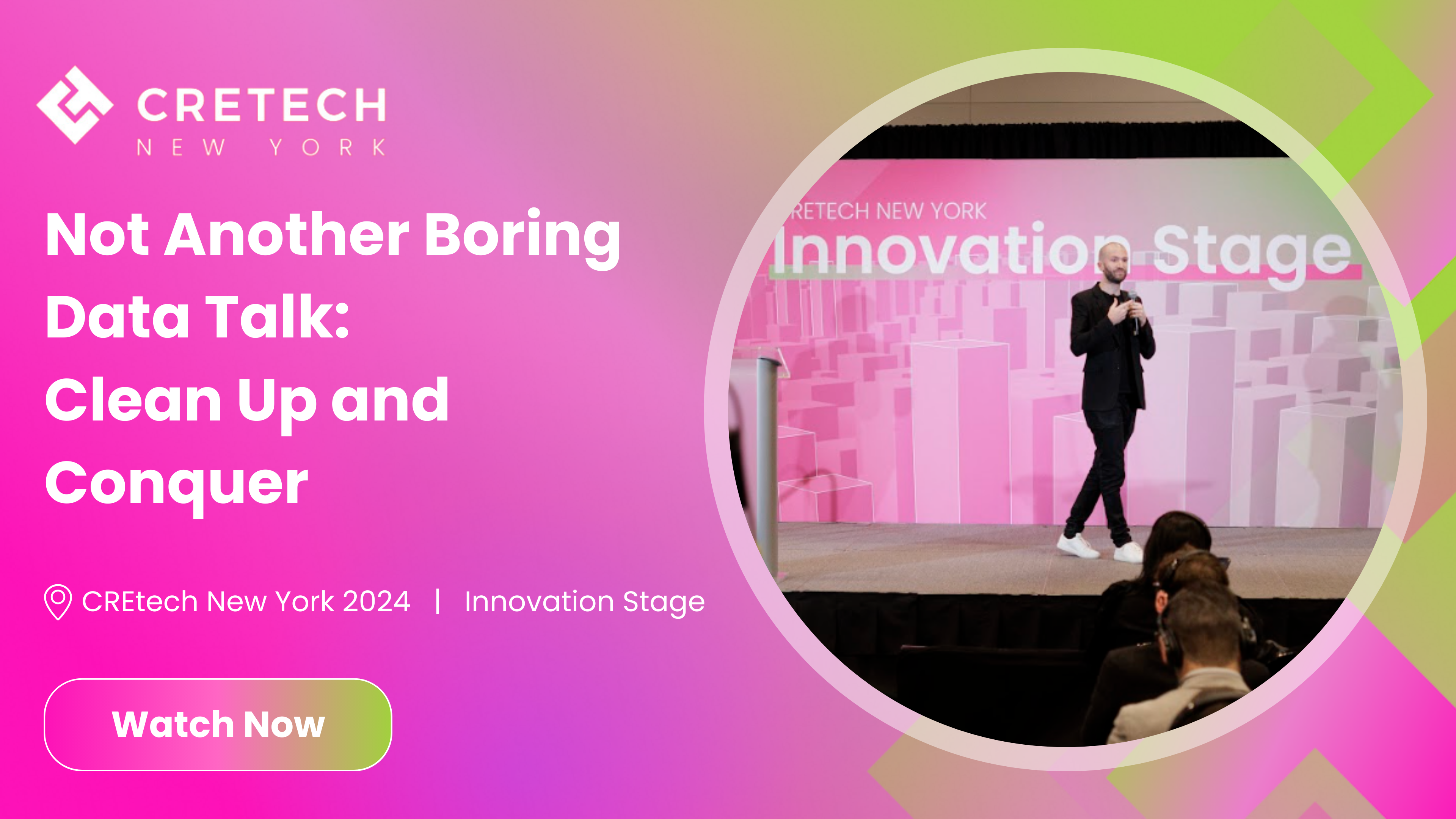 CRETECH
NEW YORK

Not Another Boring Data Talk: Clean Up and Conquer

CREtech New York 2024 | Innovation Stage

Watch Now

RETECH NEW YORK
Innovation Stage